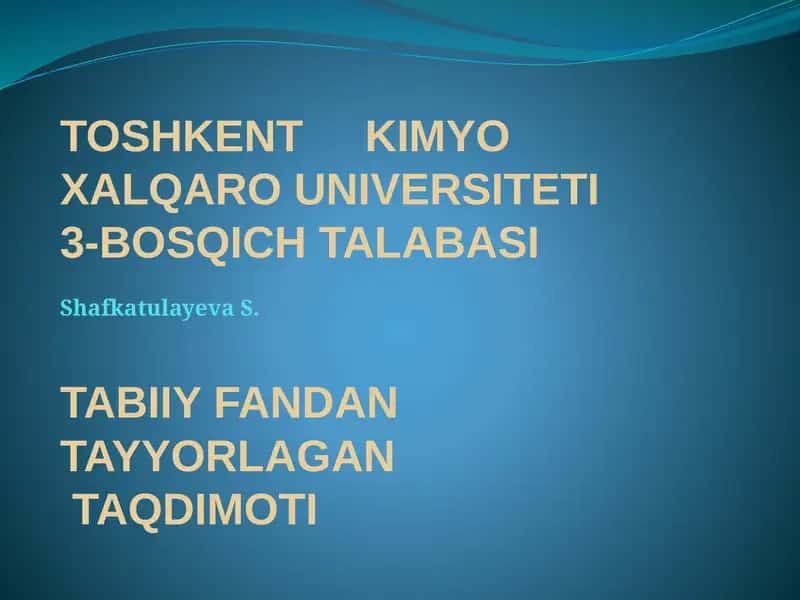 TOSHKENT KIMYO XALQARO UNIVERSITETI 3-BOSQICH TALABASI

Shafkatulayeva S.

TABIIY FANDAN TAYYORLAGAN TAQDIMOTI